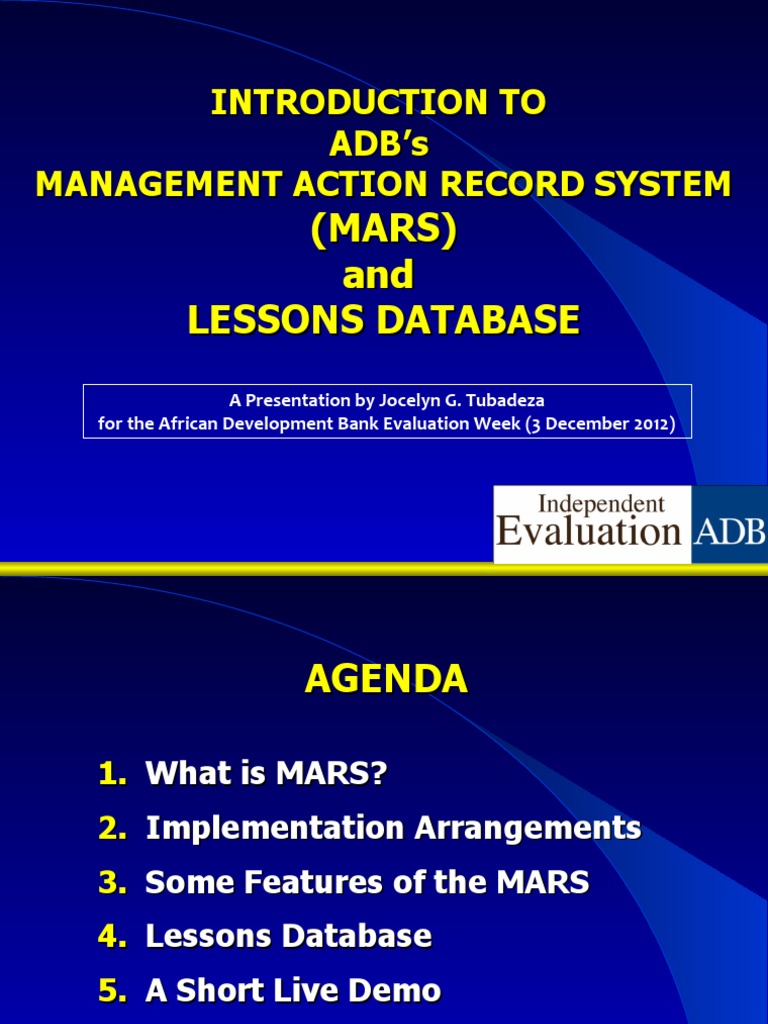 INTRODUCTION TO
ADB's
MANAGEMENT ACTION RECORD SYSTEM
(MARS)
and
LESSONS DATABASE

A Presentation by Jocelyn G. Tubadeza
for the African Development Bank Evaluation Week (3 December 2012)

Independent
Evaluation ADB

AGENDA

1. What is MARS?
2. Implementation Arrangements
3. Some Features of the MARS
4. Lessons Database
5. A Short Live Demo